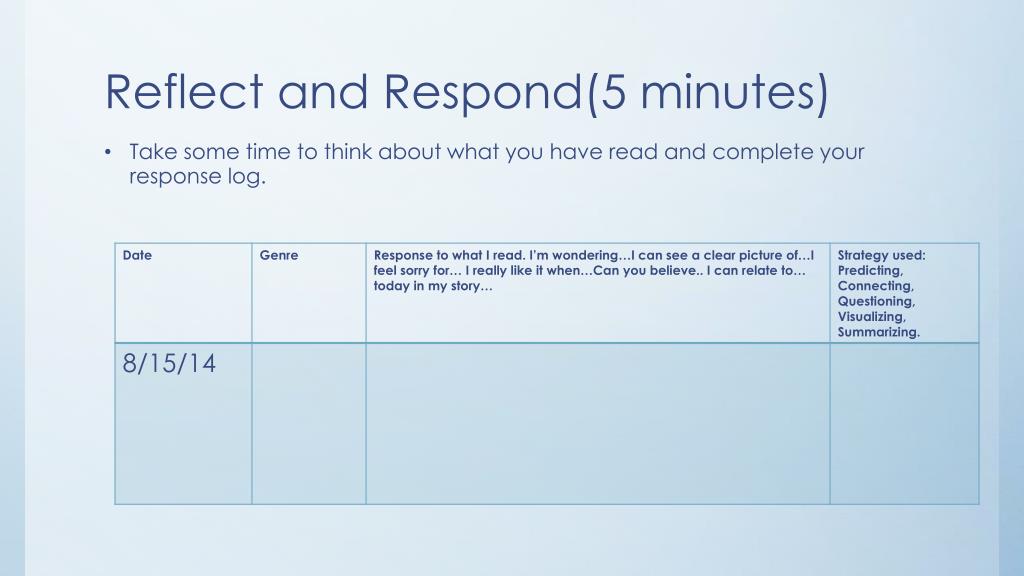 Reflect and Respond(5 minutes)

• Take some time to think about what you have read and complete your response log.

| Date | Genre | Response to what I read. I'm wondering…I can see a clear picture of…I feel sorry for… I really like it when…Can you believe.. I can relate to… today in my story… | Strategy used: Predicting, Connecting, Questioning, Visualizing, Summarizing. |
|---|---|---|---|
| 8/15/14 | | | |